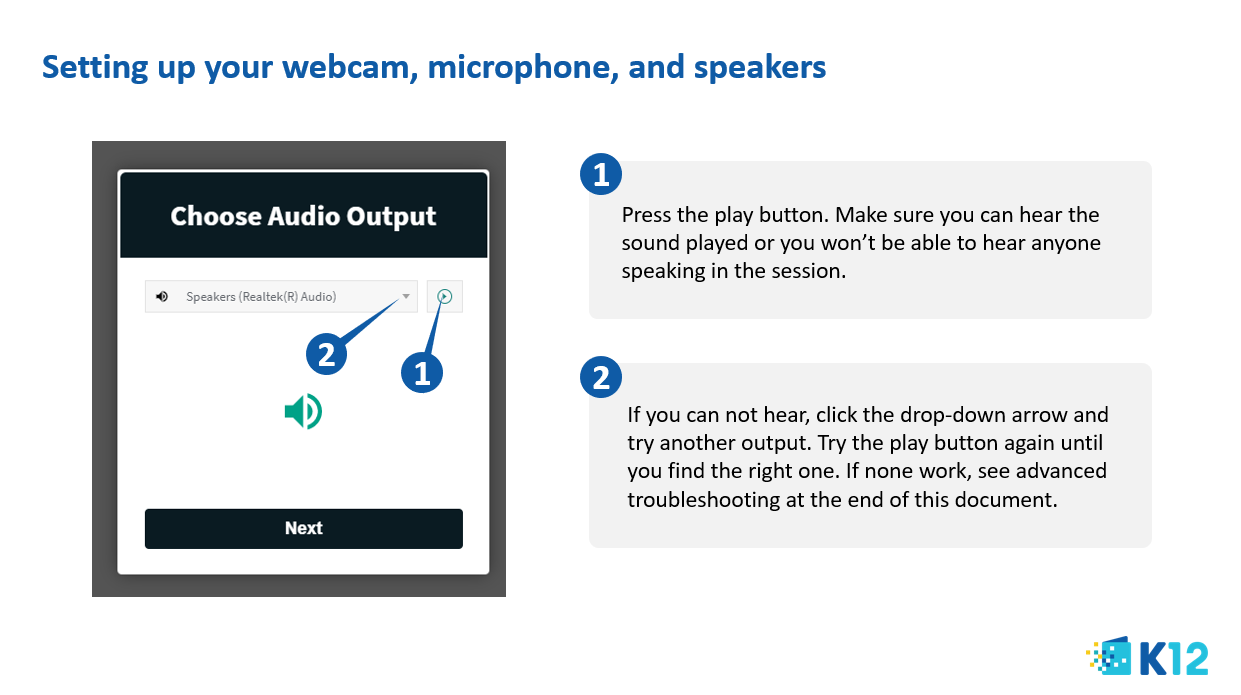 Setting up your webcam, microphone, and speakers

Choose Audio Output

Speakers (Realtek(R) Audio)

2

1

Next

1

Press the play button. Make sure you can hear the sound played or you won't be able to hear anyone speaking in the session.

2

If you can not hear, click the drop-down arrow and try another output. Try the play button again until you find the right one. If none work, see advanced troubleshooting at the end of this document.

K12